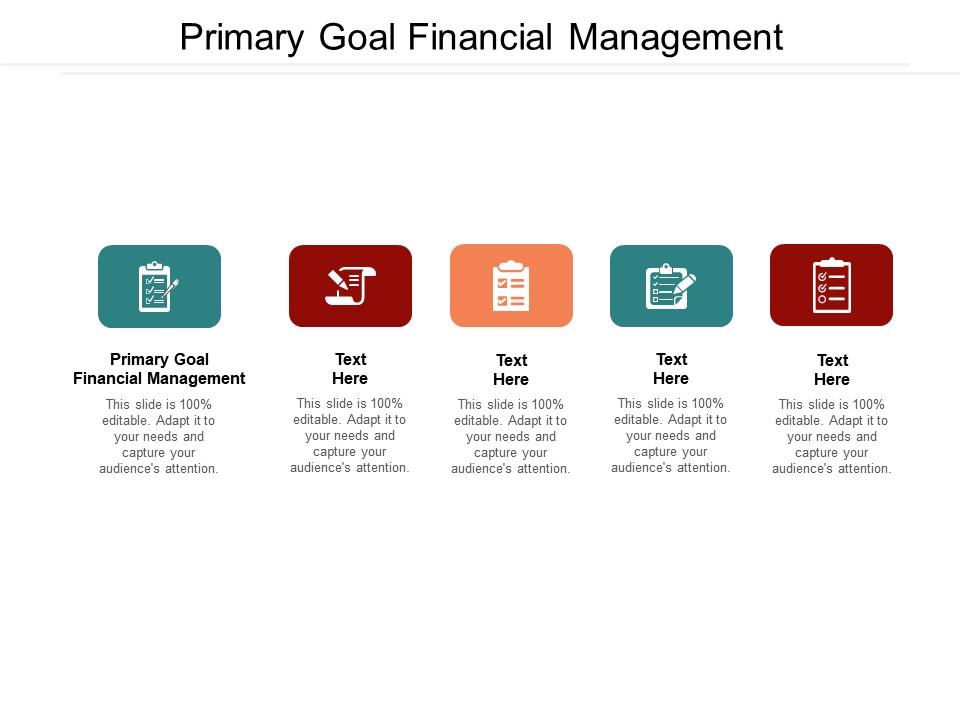 Primary Goal Financial Management

Primary Goal Financial Management

This slide is 100% editable. Adapt it to your needs and capture your audience's attention.

Text Here

This slide is 100% editable. Adapt it to your needs and capture your audience's attention.

Text Here

This slide is 100% editable. Adapt it to your needs and capture your audience's attention.

Text Here

This slide is 100% editable. Adapt it to your needs and capture your audience's attention.

Text Here

This slide is 100% editable. Adapt it to your needs and capture your audience's attention.